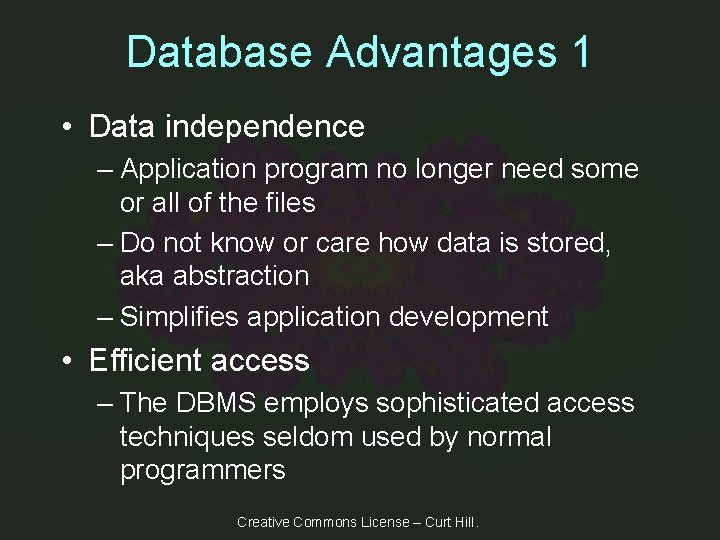 Database Advantages 1

• Data independence
– Application program no longer need some or all of the files
– Do not know or care how data is stored, aka abstraction
– Simplifies application development
• Efficient access
– The DBMS employs sophisticated access techniques seldom used by normal programmers

Creative Commons License – Curt Hill.